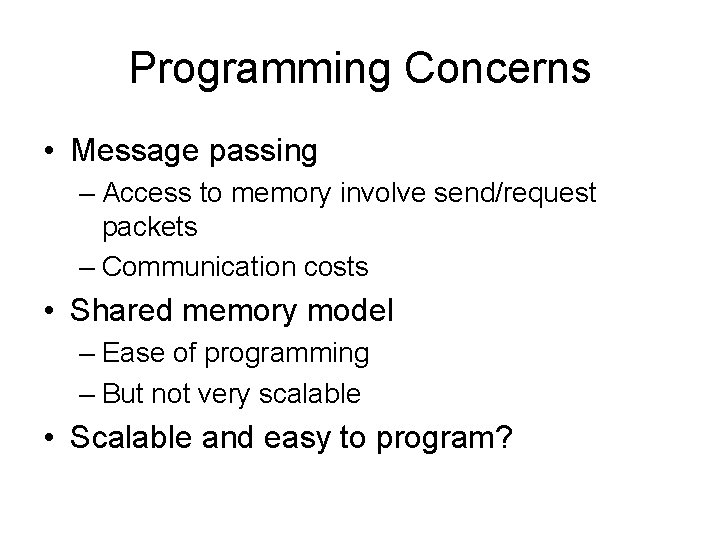 Programming Concerns

• Message passing
  – Access to memory involve send/request packets
  – Communication costs
• Shared memory model
  – Ease of programming
  – But not very scalable
• Scalable and easy to program?